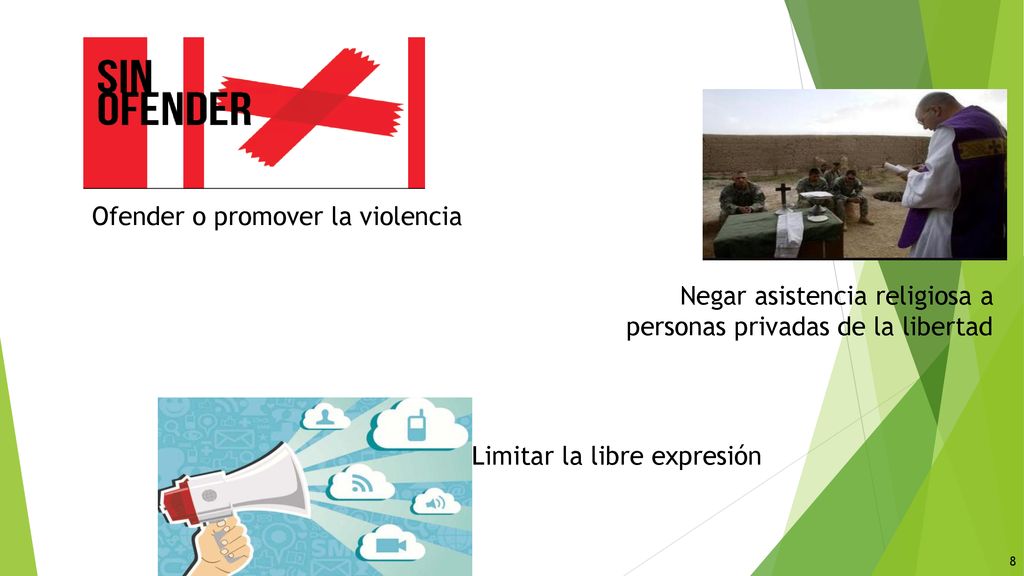 SIN
OFENDER

Ofender o promover la violencia

Negar asistencia religiosa a personas privadas de la libertad

Limitar la libre expresión

8